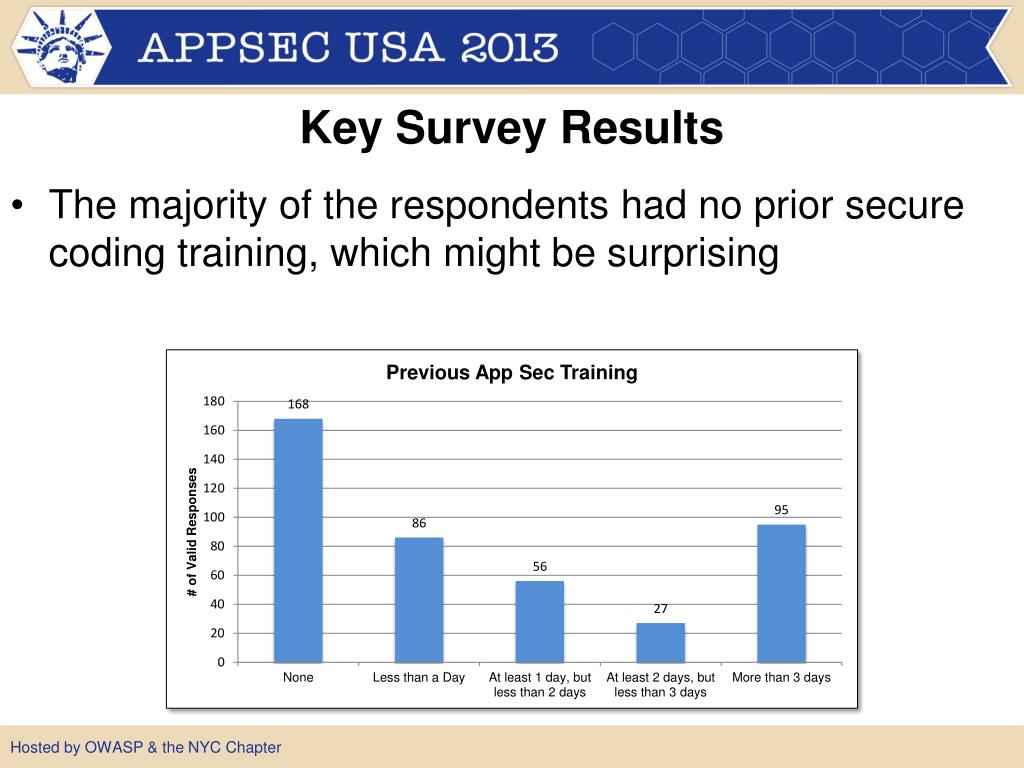 APPSEC USA 2013

Key Survey Results

• The majority of the respondents had no prior secure coding training, which might be surprising

Previous App Sec Training

# of Valid Responses

180
160
140
120
100
80
60
40
20
0

168
86
56
27
95

None
Less than a Day
At least 1 day, but less than 2 days
At least 2 days, but less than 3 days
More than 3 days

Hosted by OWASP & the NYC Chapter